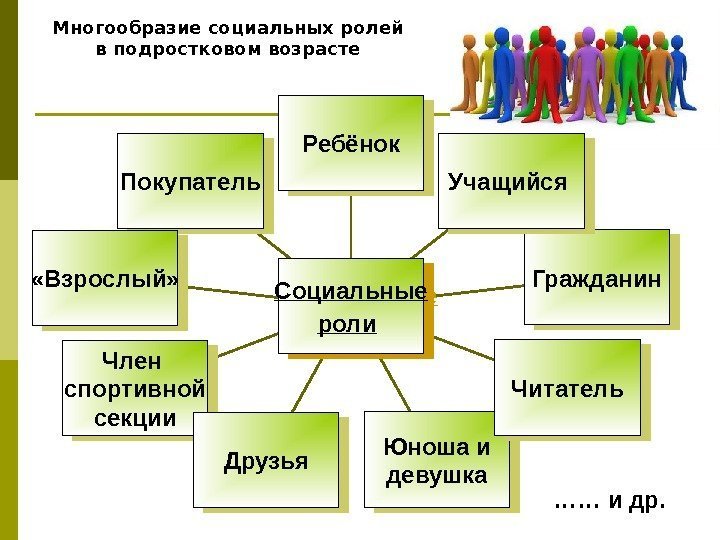 Многообразие социальных ролей в подростковом возрасте

Ребёнок

Покупатель

Учащийся

«Взрослый»

Социальные роли

Гражданин

Член спортивной секции

Читатель

Друзья

Юноша и девушка

…… и др.